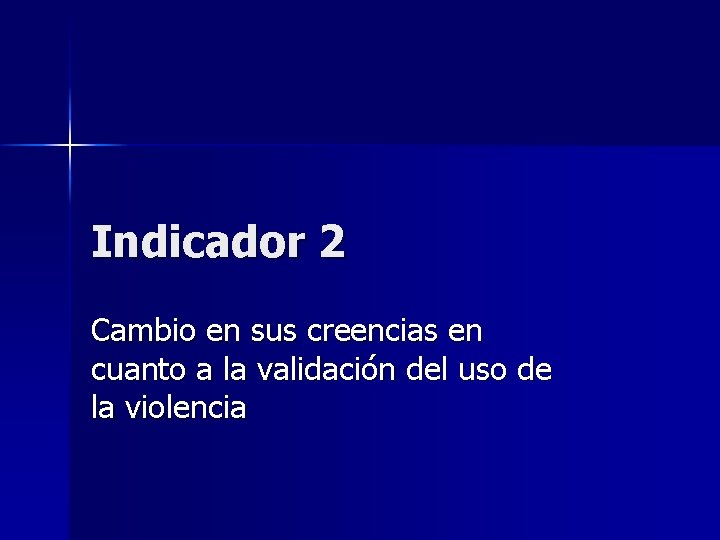 Indicador 2

Cambio en sus creencias en cuanto a la validación del uso de la violencia